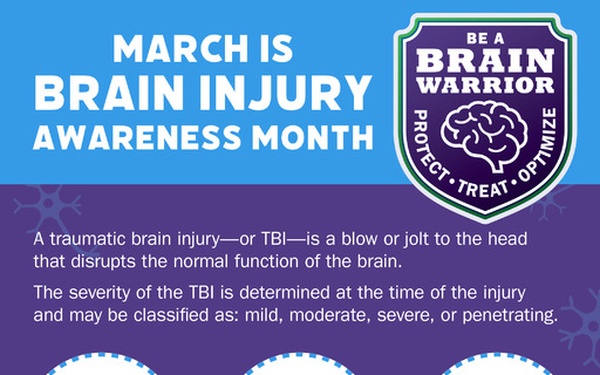 MARCH IS
BRAIN INJURY
AWARENESS MONTH

BE A
BRAIN
WARRIOR
PROTECT • TREAT • OPTIMIZE

A traumatic brain injury—or TBI—is a blow or jolt to the head that disrupts the normal function of the brain.

The severity of the TBI is determined at the time of the injury and may be classified as: mild, moderate, severe, or penetrating.